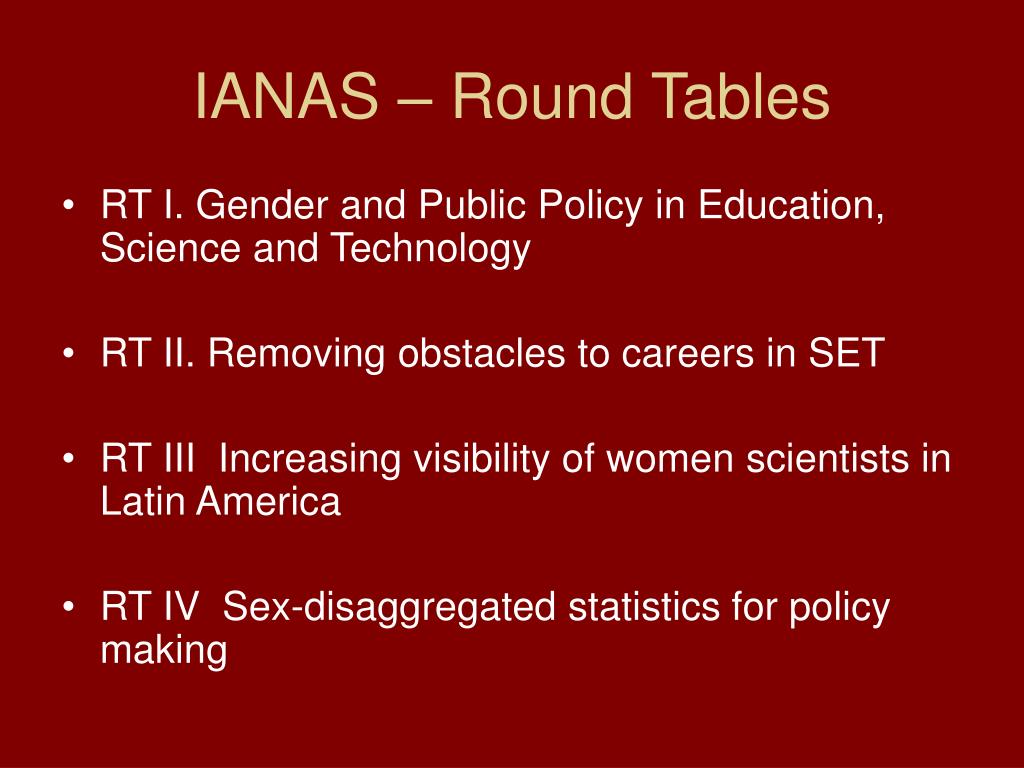 IANAS – Round Tables

• RT I. Gender and Public Policy in Education, Science and Technology

• RT II. Removing obstacles to careers in SET

• RT III Increasing visibility of women scientists in Latin America

• RT IV Sex-disaggregated statistics for policy making